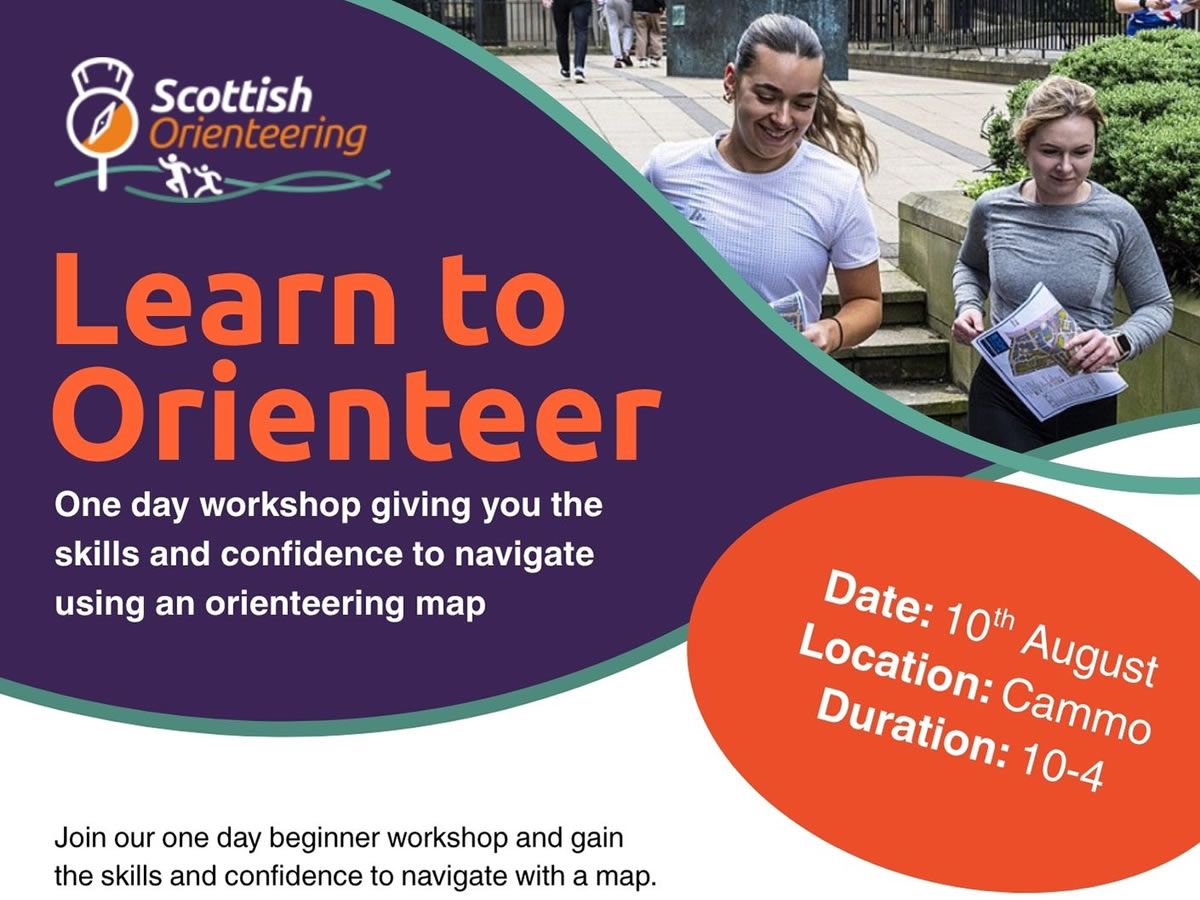 Scottish Orienteering

Learn to Orienteer

One day workshop giving you the skills and confidence to navigate using an orienteering map

Date: 10$^{th}$ August
Location: Cammo
Duration: 10-4

Join our one day beginner workshop and gain the skills and confidence to navigate with a map.